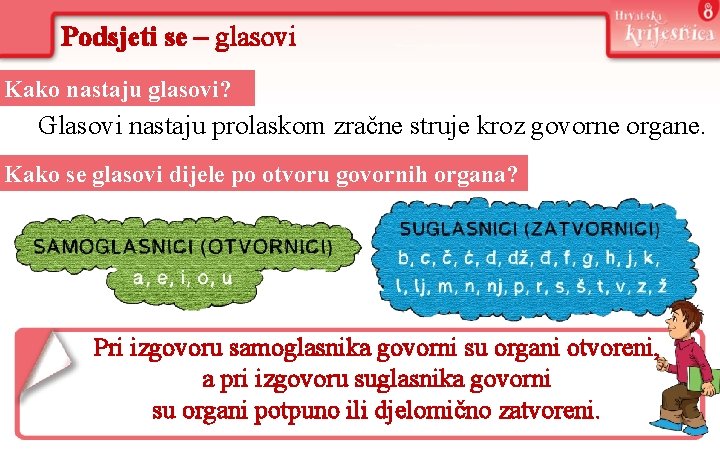 Podsjeti se – glasovi

Hrvatska krijesnica 8

Kako nastaju glasovi?

Glasovi nastaju prolaskom zračne struje kroz govorne organe.

Kako se glasovi dijele po otvoru govornih organa?

SAMOGLASNICI (OTVORNICI)
a, e, i, o, u

SUGLASNICI (ZATVORNICI)
b, c, č, ć, d, dž, đ, f, g, h, j, k, l, lj, m, n, nj, p, r, s, š, t, v, z, ž

Pri izgovoru samoglasnika govorni su organi otvoreni, a pri izgovoru suglasnika govorni su organi potpuno ili djelomično zatvoreni.